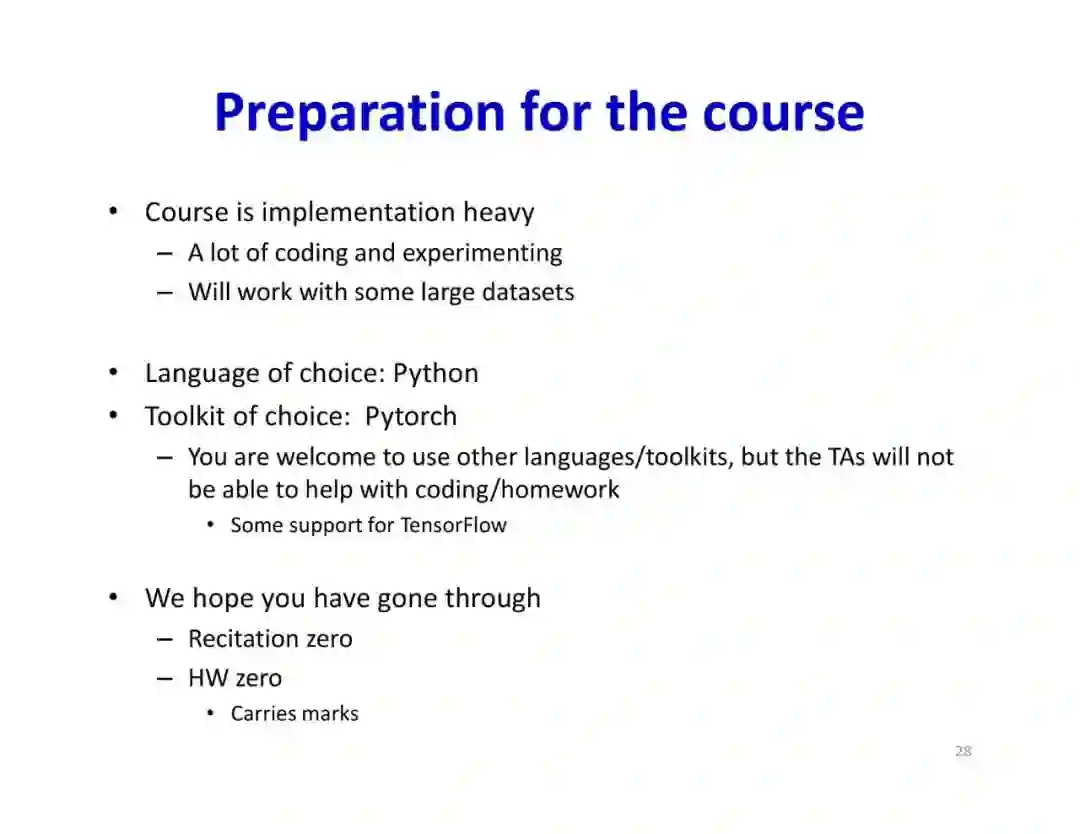 Preparation for the course

• Course is implementation heavy
– A lot of coding and experimenting
– Will work with some large datasets

• Language of choice: Python
• Toolkit of choice: Pytorch
– You are welcome to use other languages/toolkits, but the TAs will not be able to help with coding/homework
• Some support for TensorFlow

• We hope you have gone through
– Recitation zero
– HW zero
• Carries marks

28